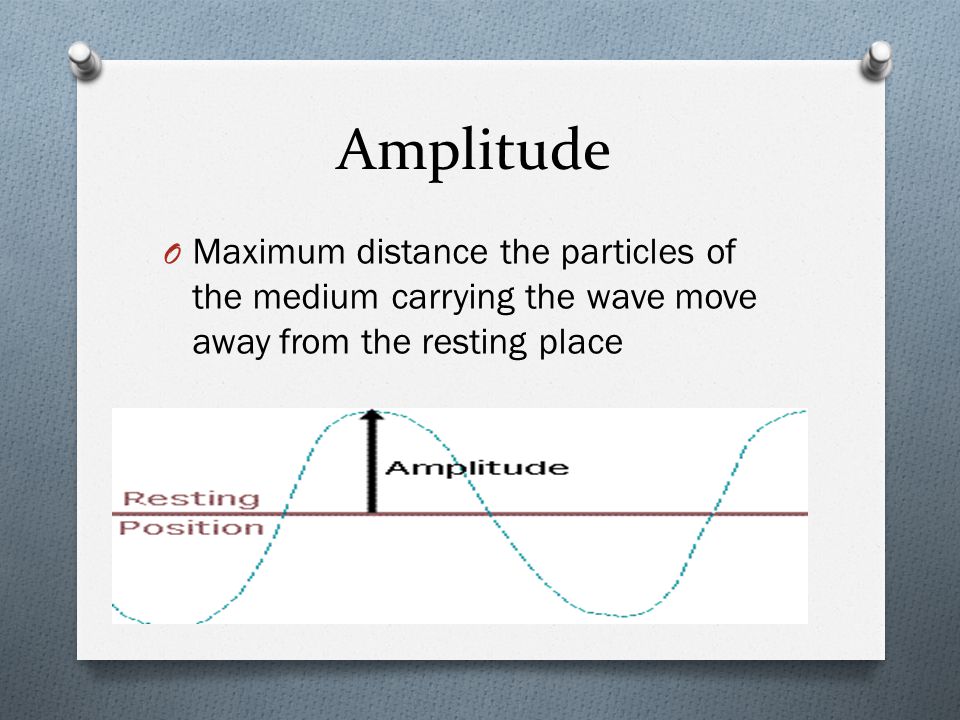 Amplitude

O Maximum distance the particles of the medium carrying the wave move away from the resting place

Amplitude

Resting Position